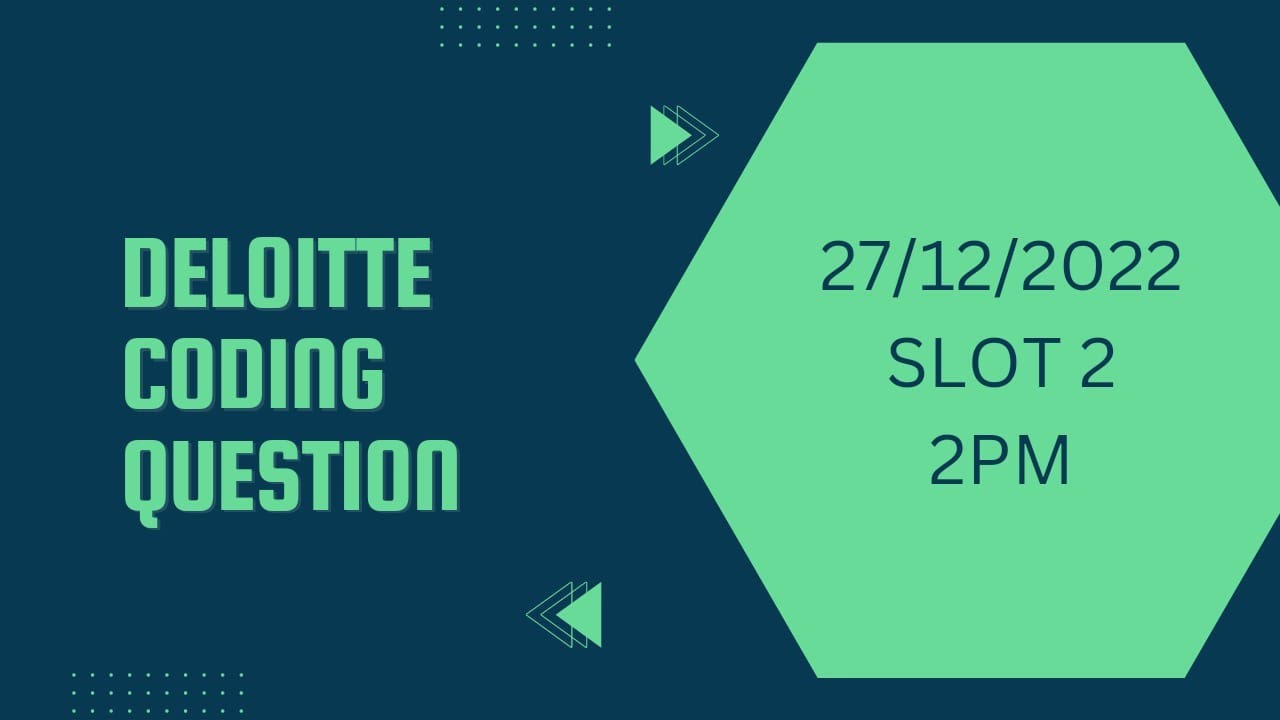 DELOITTE CODING QUESTION

27/12/2022
SLOT 2
2PM